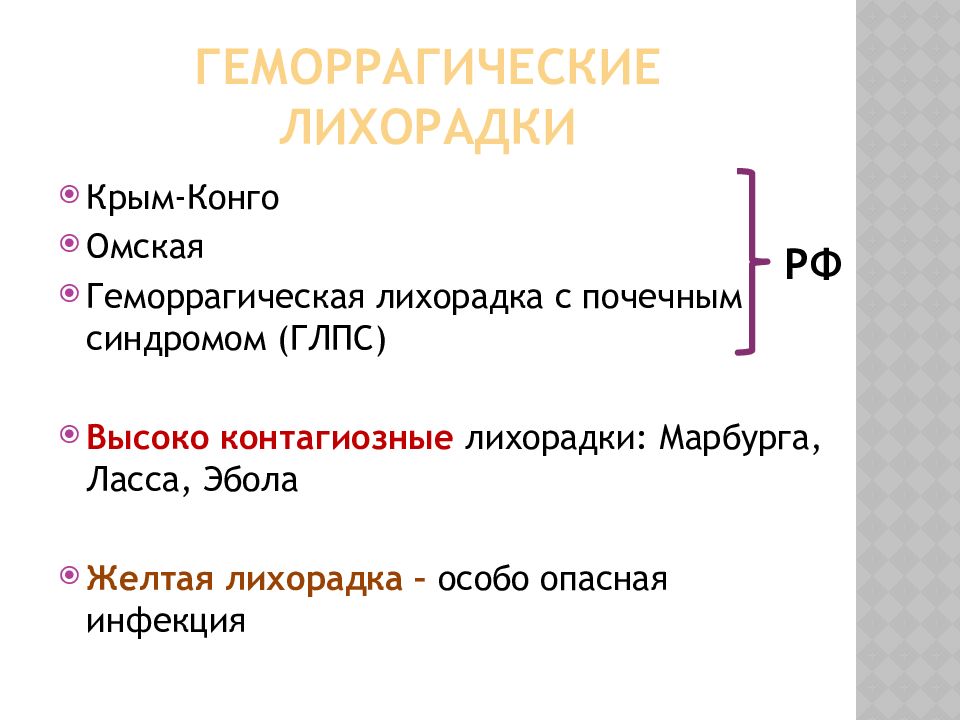 ГЕМОРРАГИЧЕСКИЕ ЛИХОРАДКИ

Крым-Конго

Омская

Геморрагическая лихорадка с почечным синдромом (ГЛПС)

РФ

Высоко контагиозные лихорадки: Марбурга, Ласса, Эбола

Желтая лихорадка – особо опасная инфекция